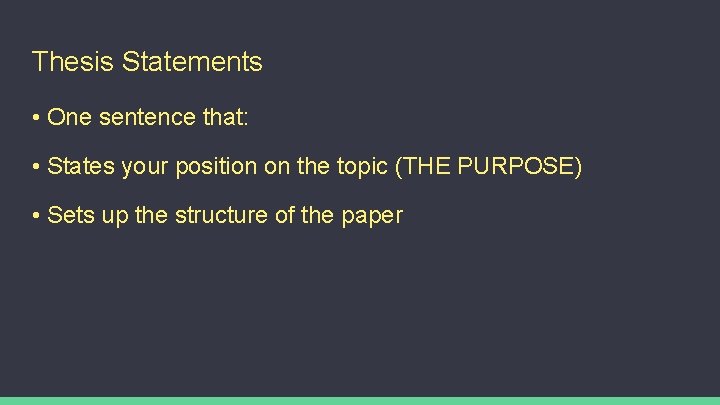 Thesis Statements

• One sentence that:

• States your position on the topic (THE PURPOSE)

• Sets up the structure of the paper